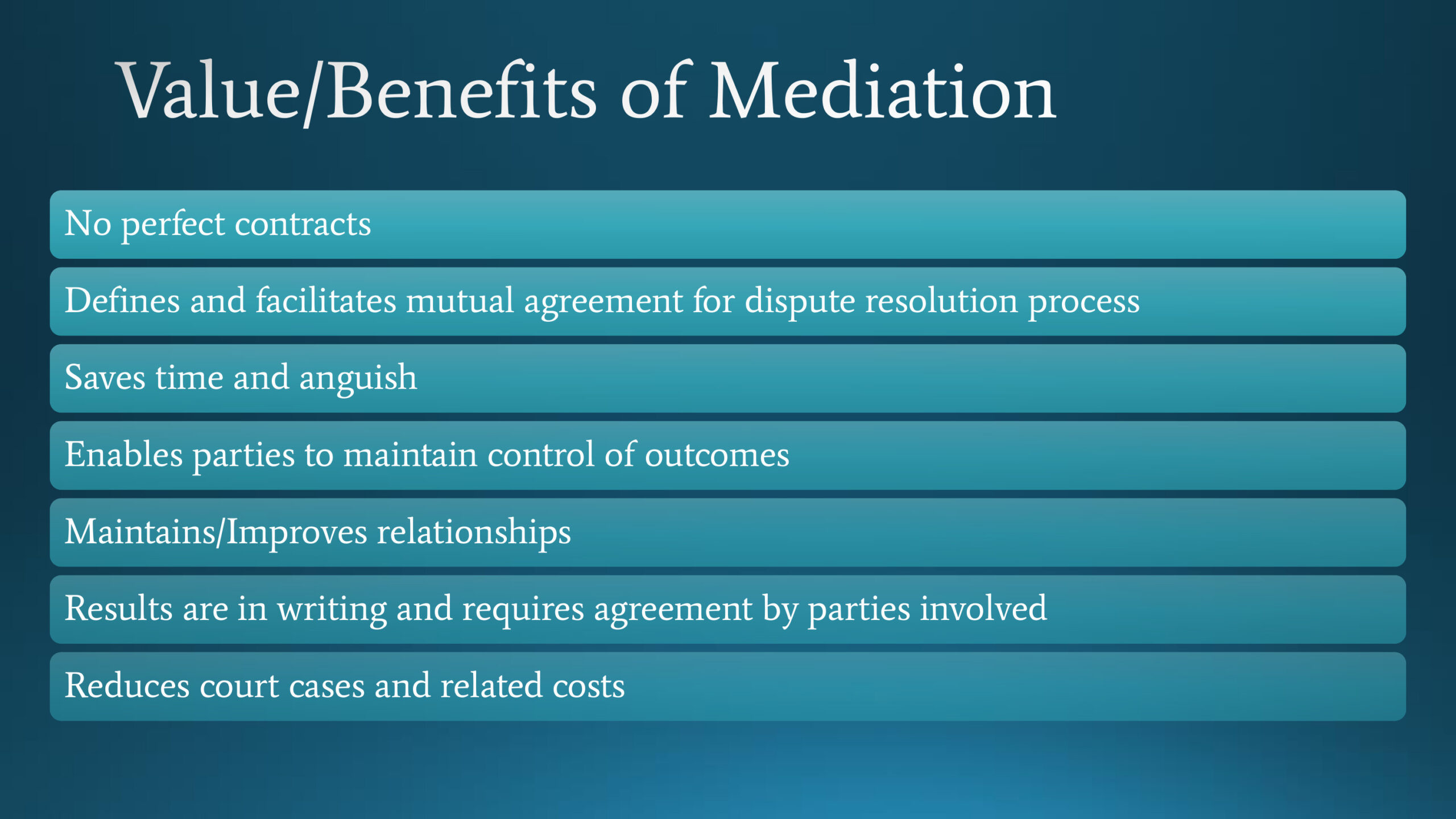 Value/Benefits of Mediation

No perfect contracts

Defines and facilitates mutual agreement for dispute resolution process

Saves time and anguish

Enables parties to maintain control of outcomes

Maintains/Improves relationships

Results are in writing and requires agreement by parties involved

Reduces court cases and related costs